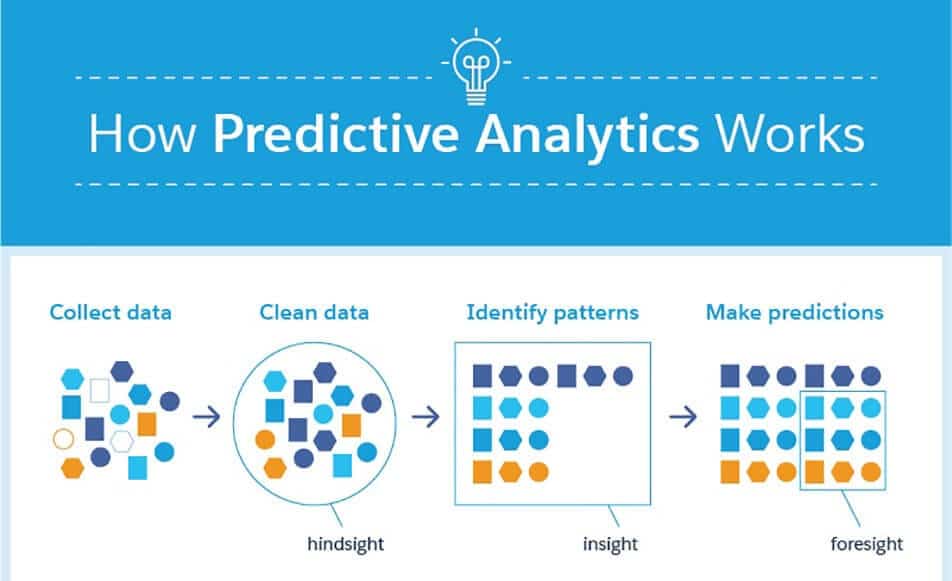 How Predictive Analytics Works

Collect data

Clean data

Identify patterns

Make predictions

hindsight

insight

foresight